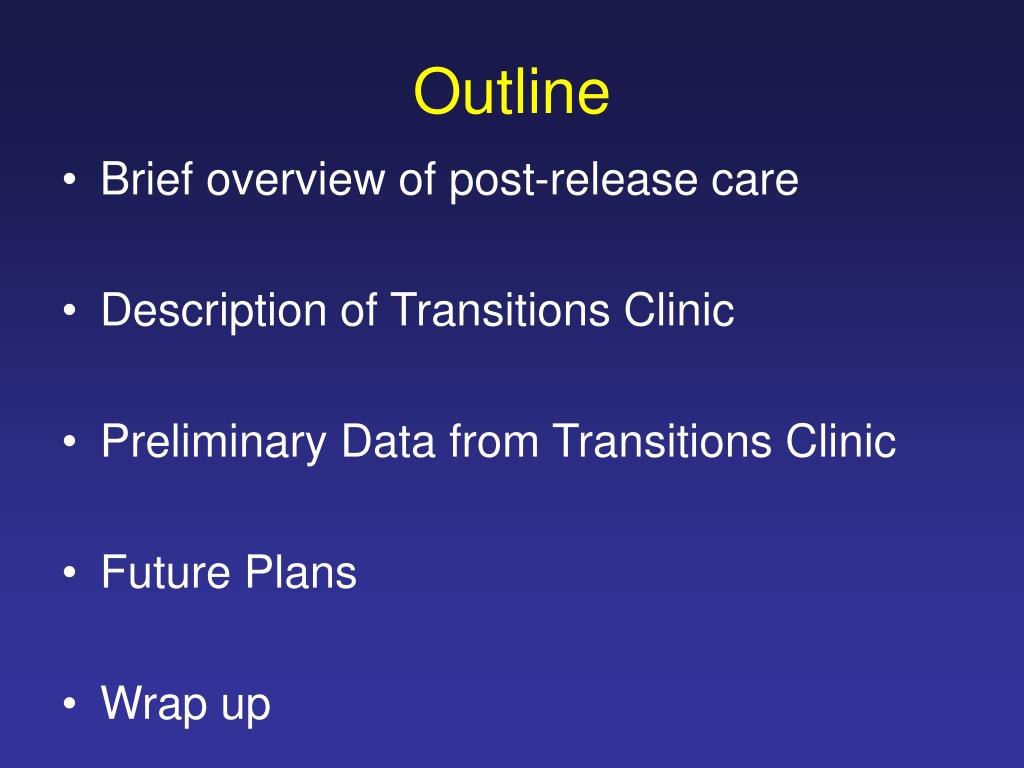 Outline

• Brief overview of post-release care

• Description of Transitions Clinic

• Preliminary Data from Transitions Clinic

• Future Plans

• Wrap up